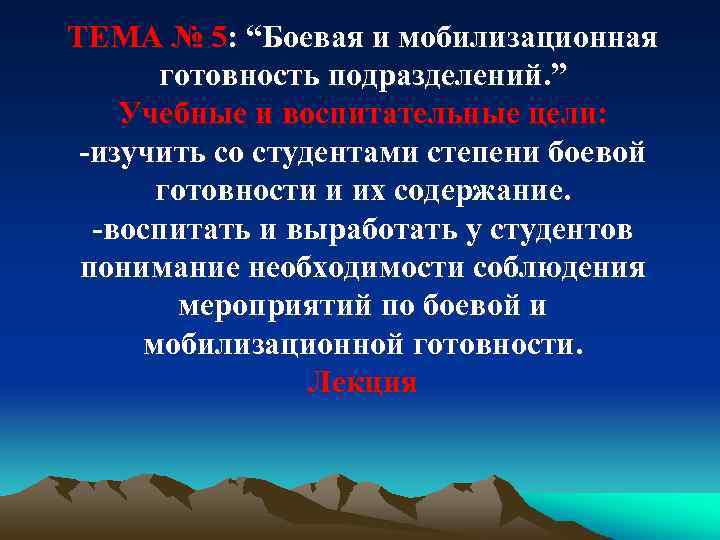 ТЕМА № 5: “Боевая и мобилизационная готовность подразделений.”
Учебные и воспитательные цели:
-изучить со студентами степени боевой готовности и их содержание.
-воспитать и выработать у студентов понимание необходимости соблюдения мероприятий по боевой и мобилизационной готовности.
Лекция